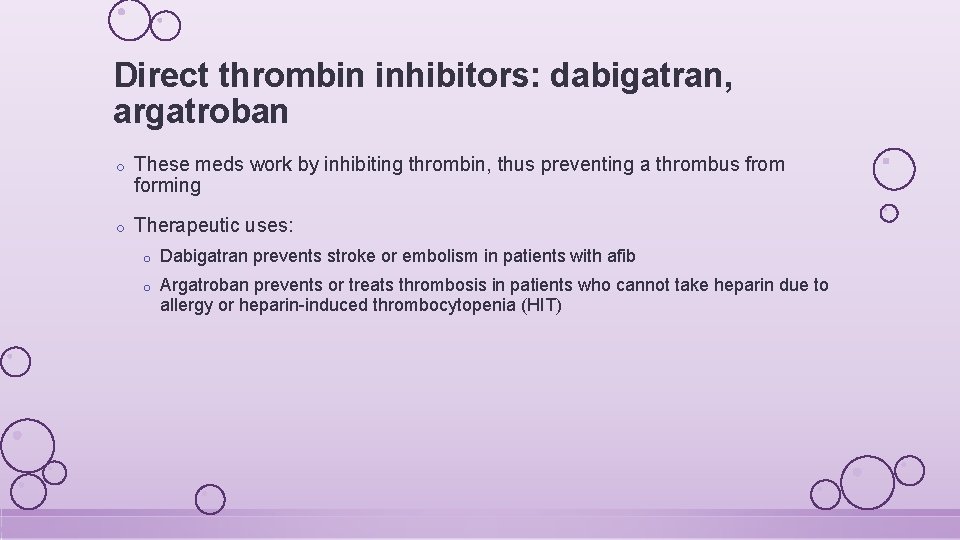 Direct thrombin inhibitors: dabigatran, argatroban

o These meds work by inhibiting thrombin, thus preventing a thrombus from forming

o Therapeutic uses:

o Dabigatran prevents stroke or embolism in patients with afib

o Argatroban prevents or treats thrombosis in patients who cannot take heparin due to allergy or heparin-induced thrombocytopenia (HIT)